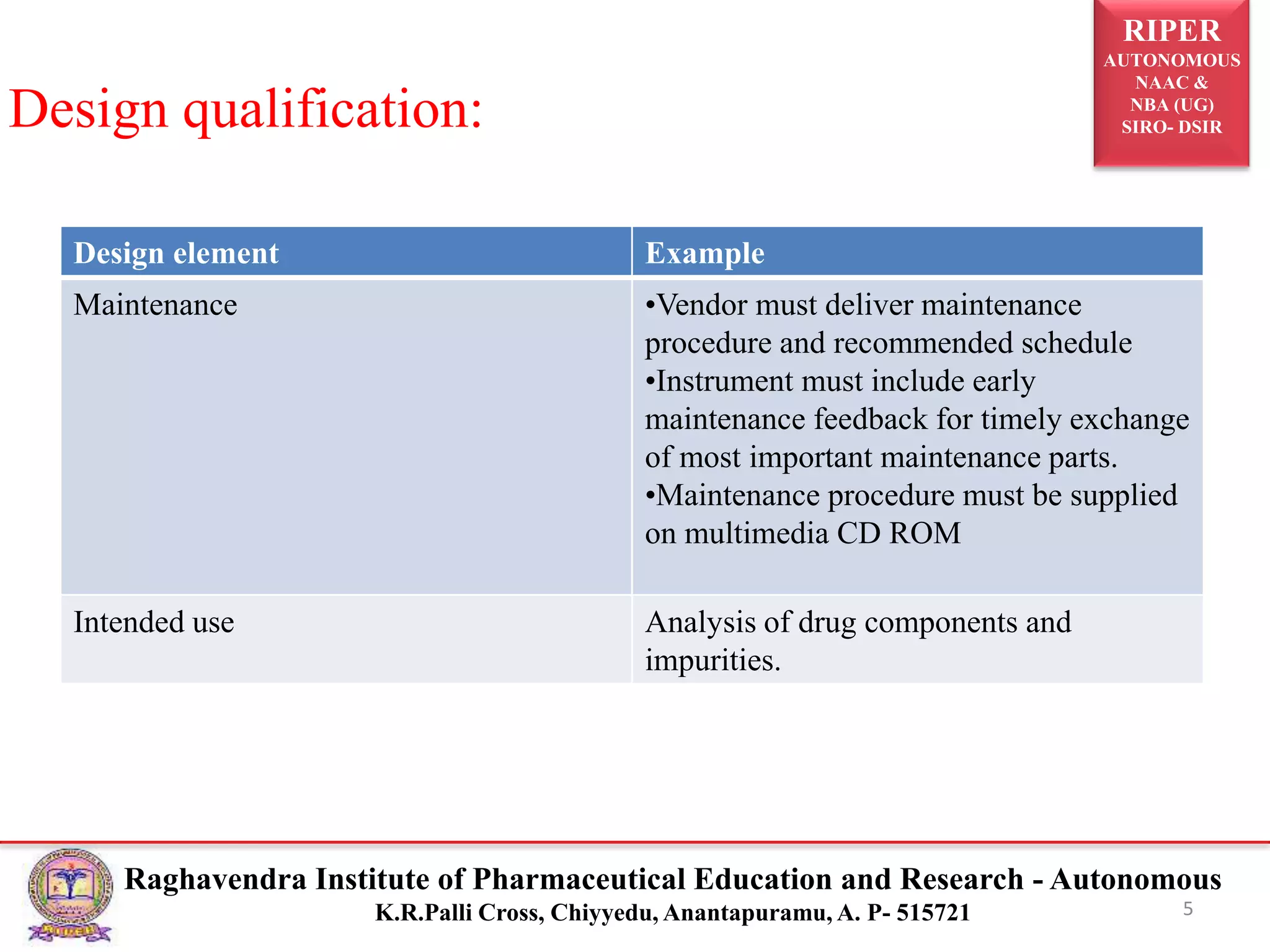 RIPER
AUTONOMOUS
NAAC &
NBA (UG)
SIRO- DSIR

Design qualification:

| Design element | Example |
|---|---|
| Maintenance | •Vendor must deliver maintenance procedure and recommended schedule •Instrument must include early maintenance feedback for timely exchange of most important maintenance parts. •Maintenance procedure must be supplied on multimedia CD ROM |
| Intended use | Analysis of drug components and impurities. |

Raghavendra Institute of Pharmaceutical Education and Research - Autonomous
K.R.Palli Cross, Chiyyedu, Anantapuramu, A. P- 515721

5